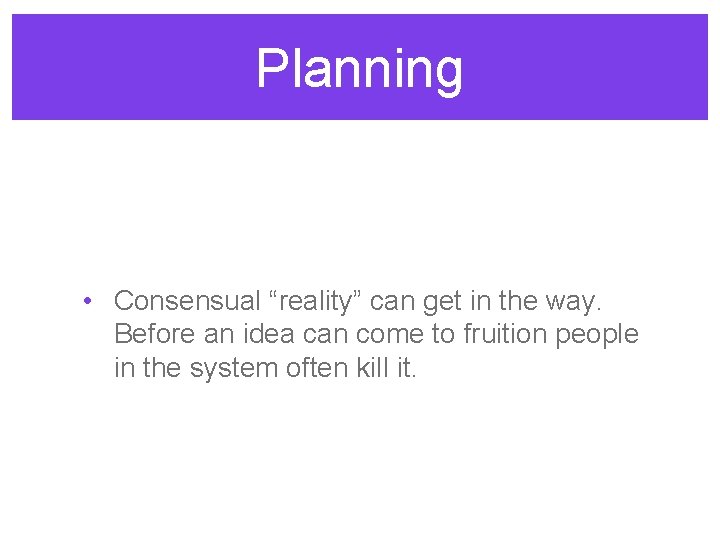 Planning

• Consensual “reality” can get in the way. Before an idea can come to fruition people in the system often kill it.